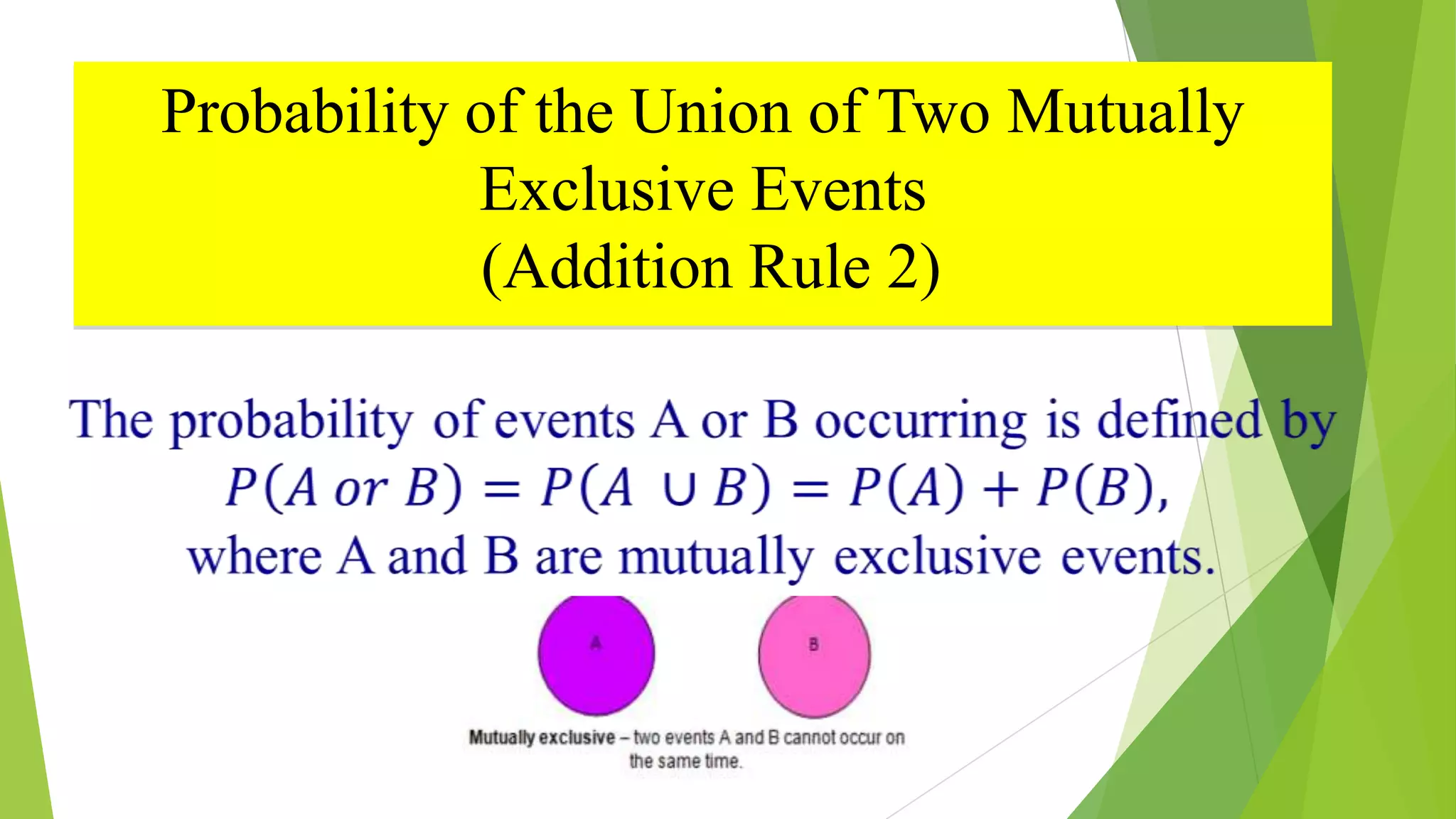 Probability of the Union of Two Mutually Exclusive Events
(Addition Rule 2)

The probability of events A or B occurring is defined by $P(A \text{ or } B) = P(A \cup B) = P(A) + P(B)$, where A and B are mutually exclusive events.

A

B

Mutually exclusive – two events A and B cannot occur on the same time.